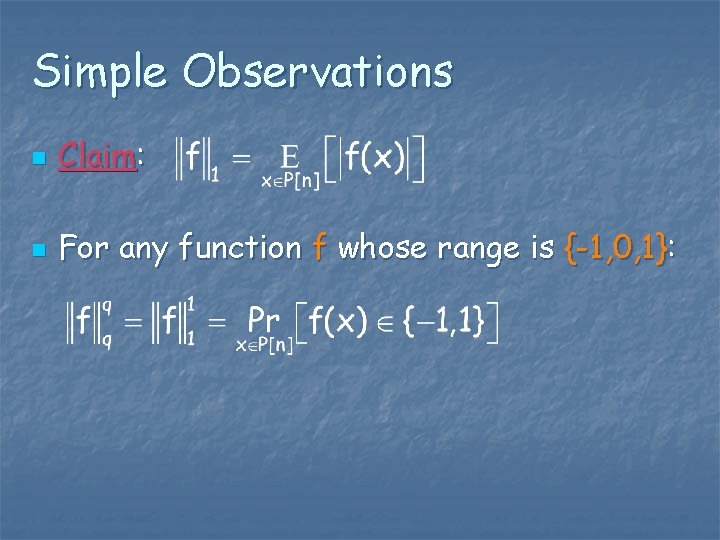 Simple Observations

Claim: $\|f\|_1 = \underset{x \in P[n]}{E}\left[|f(x)|\right]$

For any function f whose range is {-1,0,1}:

$\|f\|_q^q = \|f\|_1^1 = \underset{x \in P[n]}{Pr}\left[f(x) \in \{-1,1\}\right]$